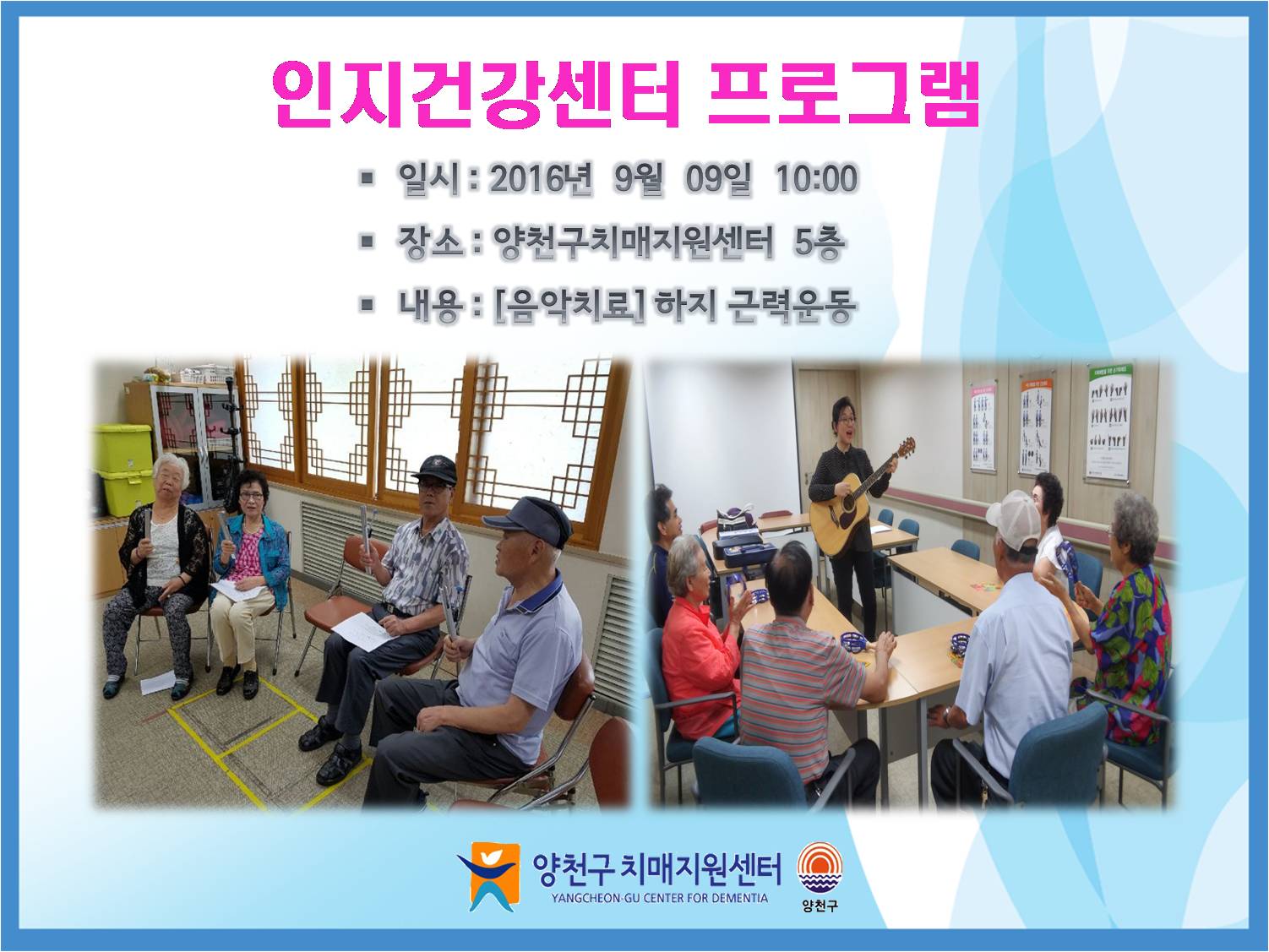 인지건강센터 프로그램

▪ 일시 : 2016년 9월 09일 10:00

▪ 장소 : 양천구치매지원센터 5층

▪ 내용 : [음악치료] 하지 근력운동

양천구 치매지원센터
YANGCHEON-GU CENTER FOR DEMENTIA

양천구